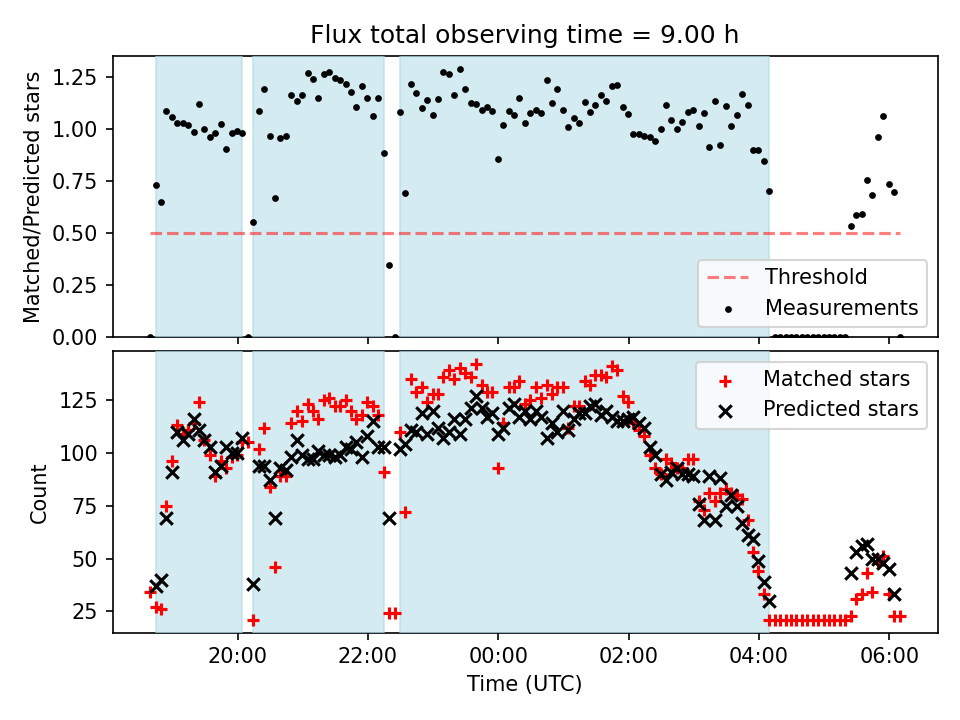 Flux total observing time = 9.00 h

Matched/Predicted stars

1.25
1.00
0.75
0.50
0.25
0.00

Threshold
Measurements

Count

125
100
75
50
25

Matched stars
Predicted stars

20:00
22:00
00:00
02:00
04:00
06:00

Time (UTC)